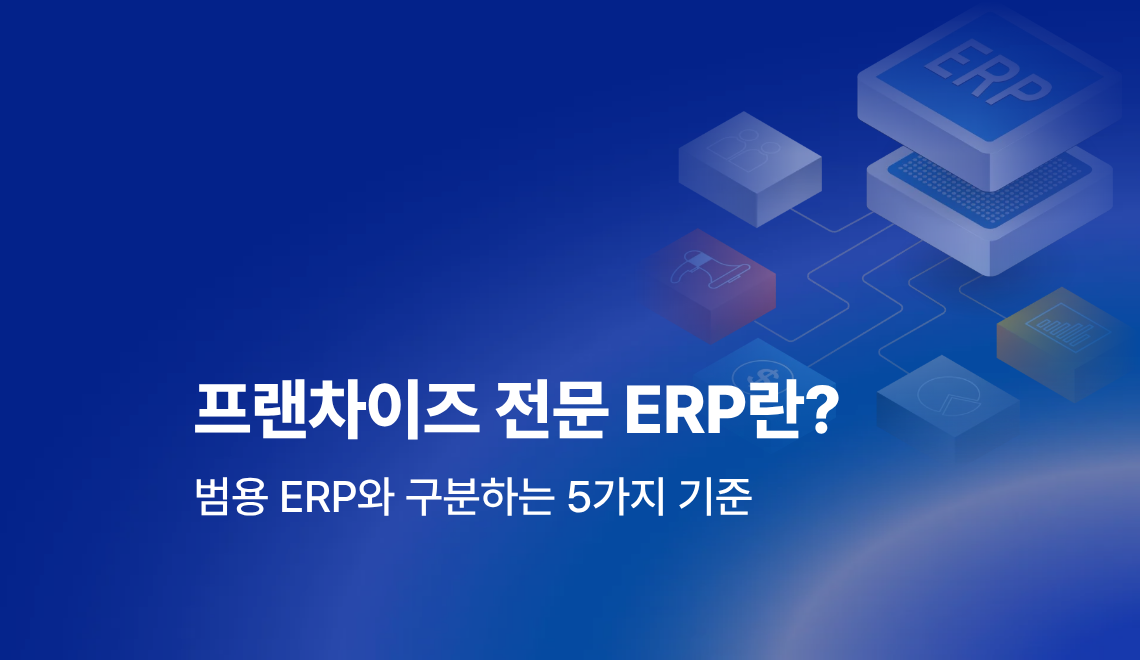 ERP

프랜차이즈 전문 ERP란?

범용 ERP와 구분하는 5가지 기준